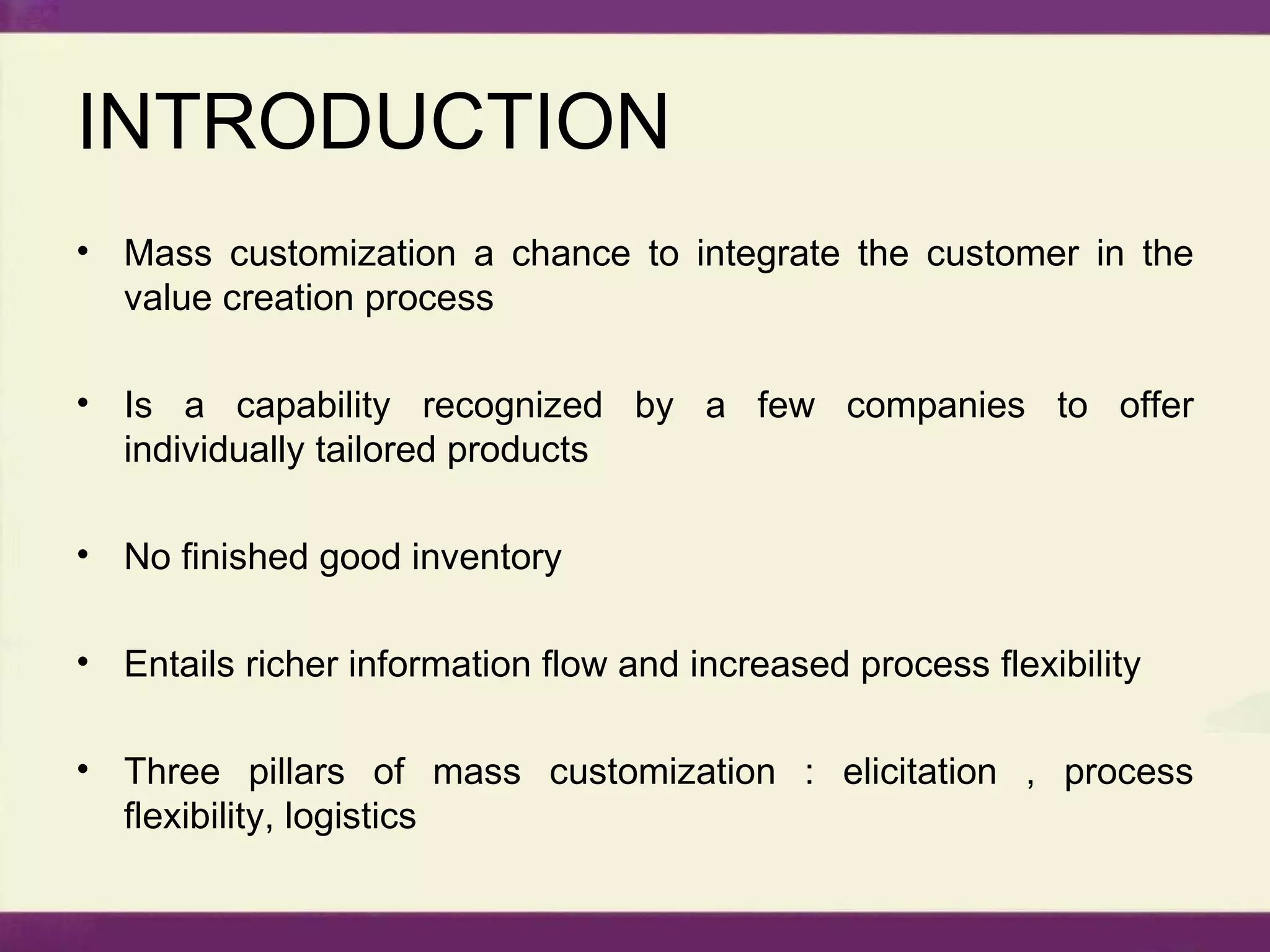 INTRODUCTION

• Mass customization a chance to integrate the customer in the value creation process

• Is a capability recognized by a few companies to offer individually tailored products

• No finished good inventory

• Entails richer information flow and increased process flexibility

• Three pillars of mass customization : elicitation , process flexibility, logistics